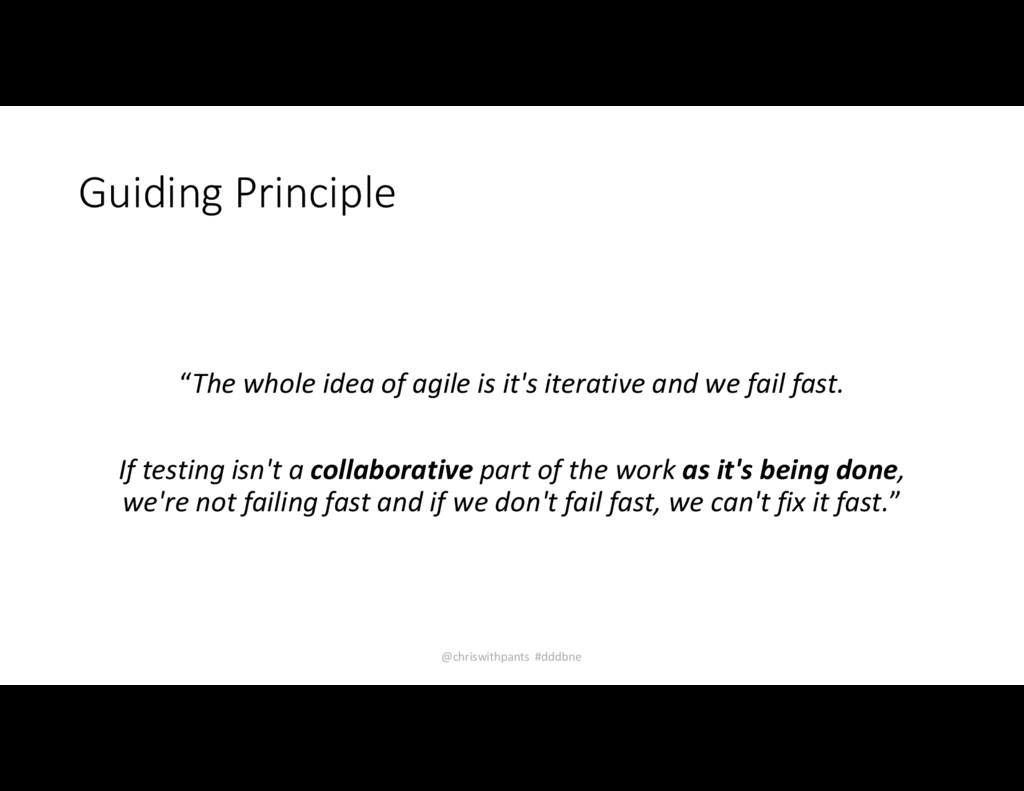 Guiding Principle

“The whole idea of agile is it's iterative and we fail fast.

If testing isn't a collaborative part of the work as it's being done, we're not failing fast and if we don't fail fast, we can't fix it fast.”

@chriswithpants #dddbne